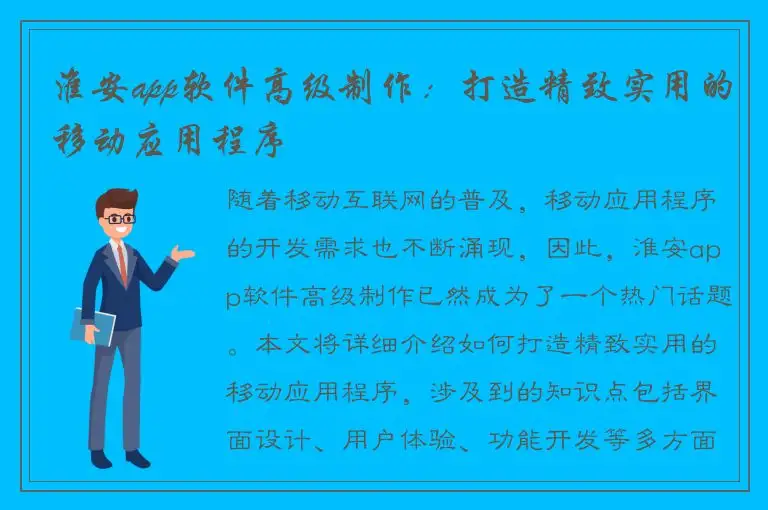 淮安app软件高级制作：打造精致实用的移动应用程序

随着移动互联网的普及，移动应用程序的开发需求也不断涌现，因此，淮安app软件高级制作已然成为了一个热门话题。本文将详细介绍如何打造精致实用的移动应用程序，涉及到的知识点包括界面设计、用户体验、功能开发等多方面